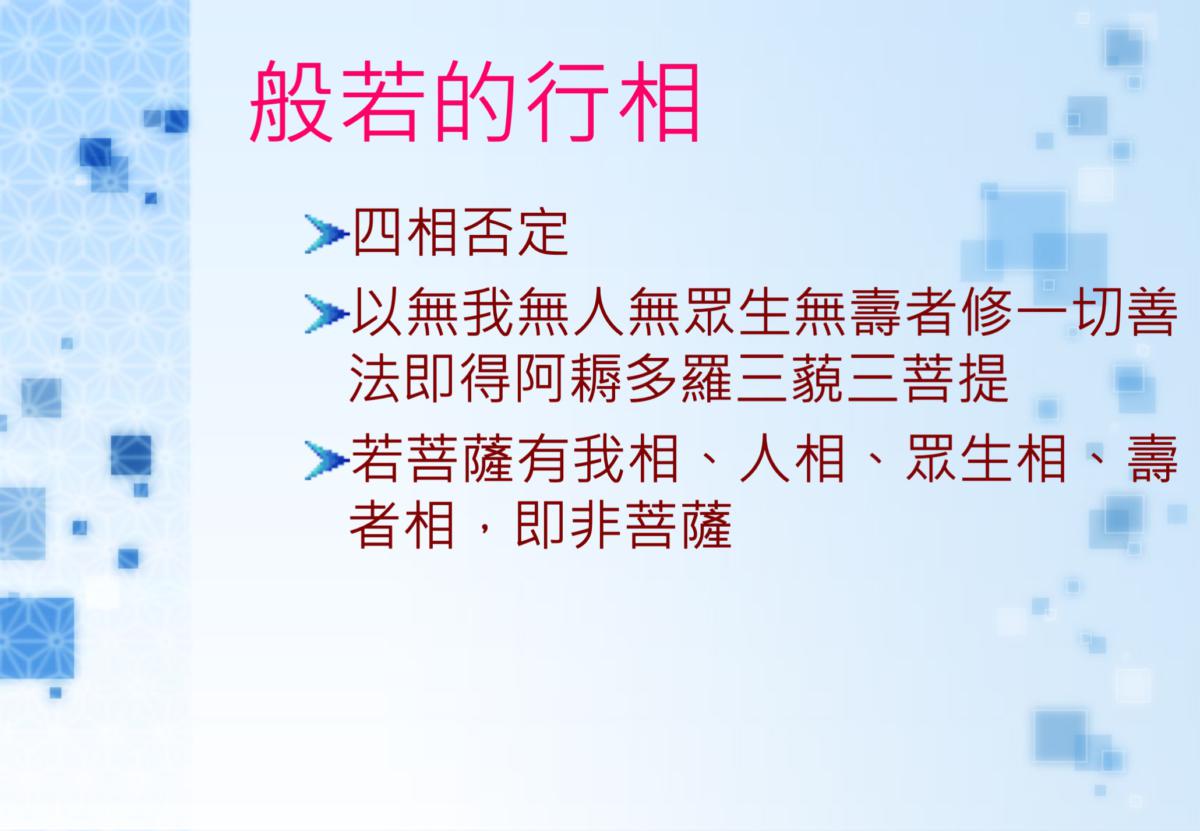 般若的行相

四相否定

以無我無人無眾生無壽者修一切善法即得阿耨多羅三藐三菩提

若菩薩有我相、人相、眾生相、壽者相，即非菩薩